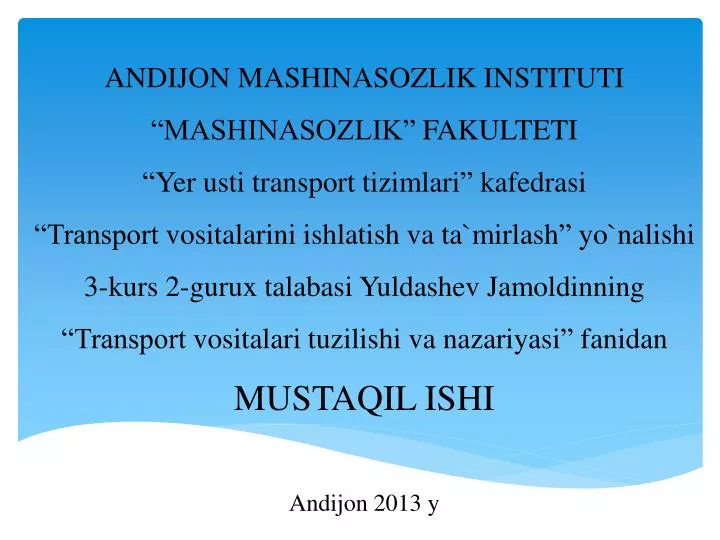 ANDIJON MASHINASOZLIK INSTITUTI

“MASHINASOZLIK” FAKULTETI

“Yer usti transport tizimlari” kafedrasi

“Transport vositalarini ishlatish va ta`mirlash” yo`nalishi

3-kurs 2-gurux talabasi Yuldashev Jamoldinning

“Transport vositalari tuzilishi va nazariyasi” fanidan

MUSTAQIL ISHI

Andijon 2013 y